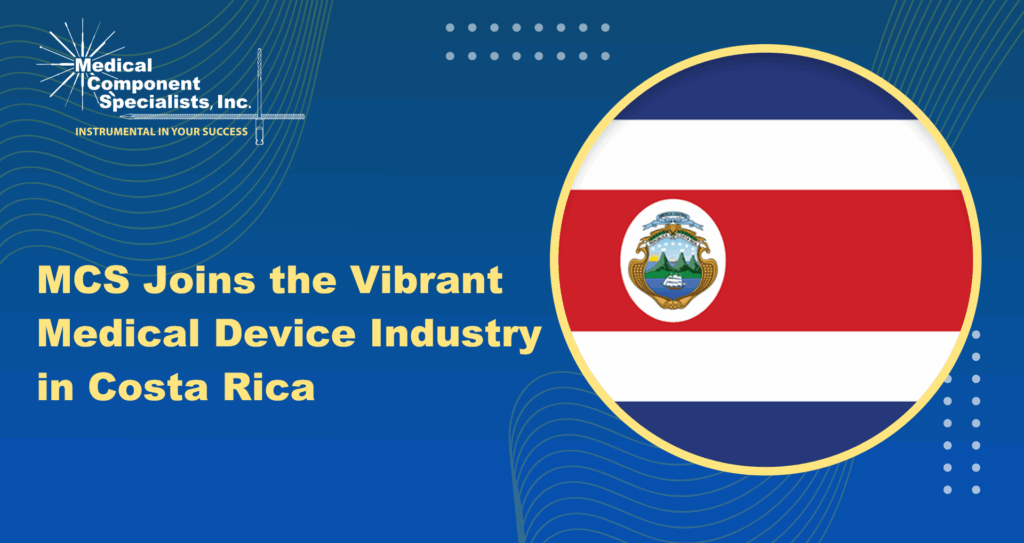 Medical Component Specialists, Inc.
INSTRUMENTAL IN YOUR SUCCESS

MCS Joins the Vibrant Medical Device Industry in Costa Rica